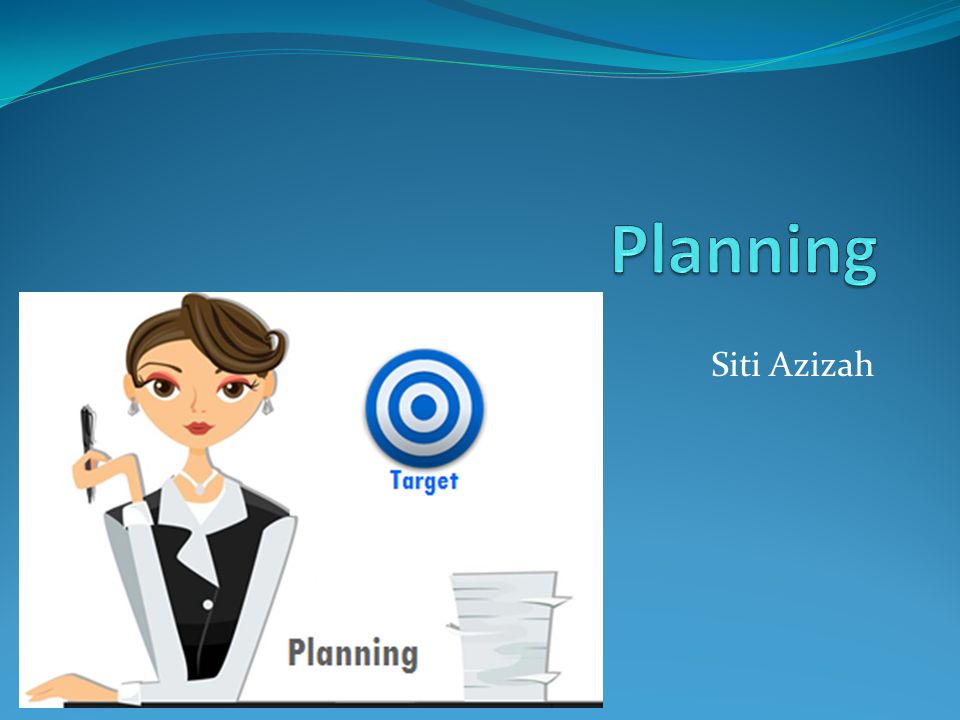 Planning

Siti Azizah

Target

Planning